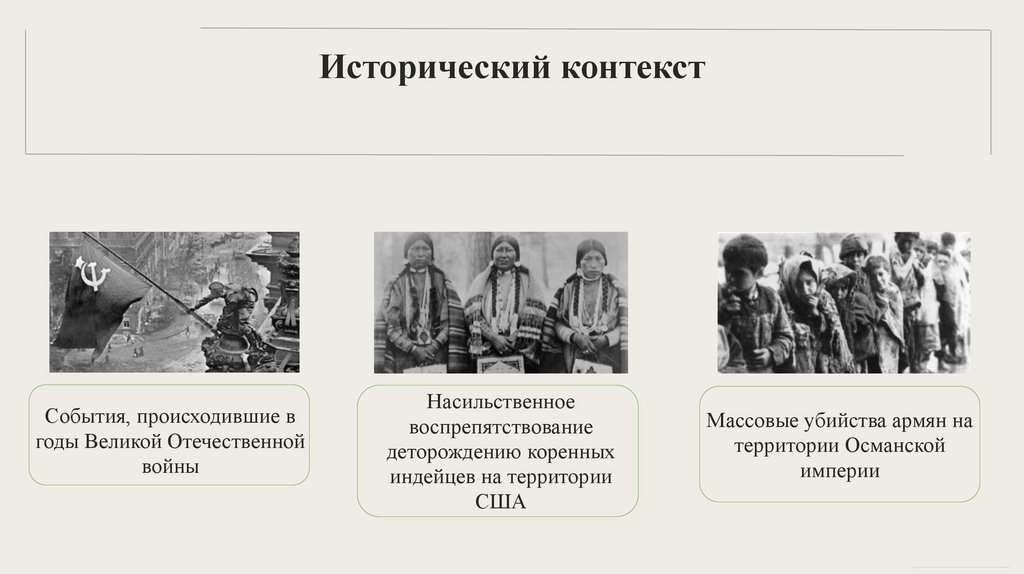 Исторический контекст

События, происходившие в годы Великой Отечественной войны

Насильственное воспрепятствование деторождению коренных индейцев на территории США

Массовые убийства армян на территории Османской империи